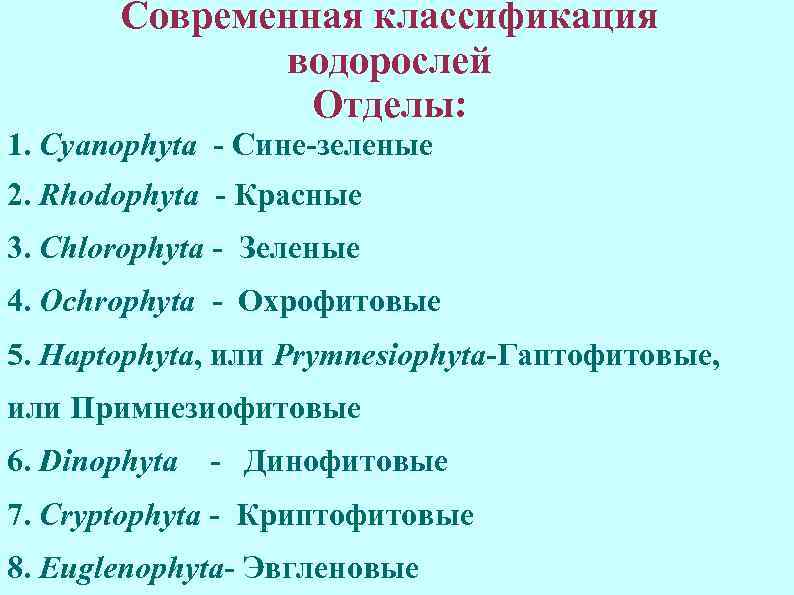 Современная классификация водорослей
Отделы:

1. Cyanophyta - Сине-зеленые

2. Rhodophyta - Красные

3. Chlorophyta - Зеленые

4. Ochrophyta - Охрофитовые

5. Haptophyta, или Prymnesiophyta-Гаптофитовые, или Примнезиофитовые

6. Dinophyta - Динофитовые

7. Cryptophyta - Криптофитовые

8. Euglenophyta- Эвгленовые